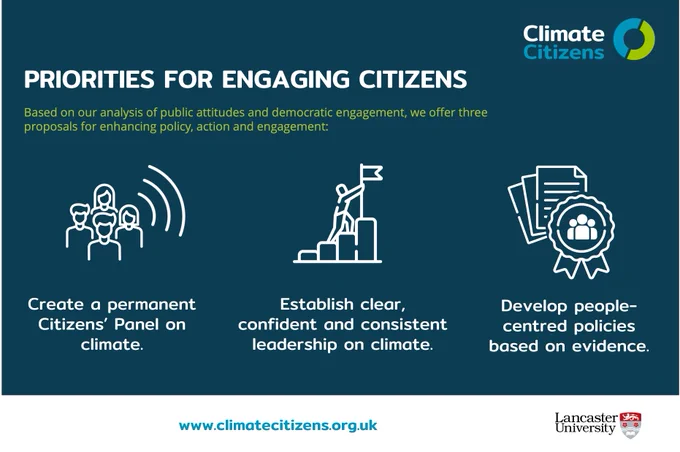 Climate Citizens

PRIORITIES FOR ENGAGING CITIZENS

Based on our analysis of public attitudes and democratic engagement, we offer three proposals for enhancing policy, action and engagement:

Create a permanent Citizens' Panel on climate.

Establish clear, confident and consistent leadership on climate.

Develop people-centred policies based on evidence.

www.climatecitizens.org.uk

Lancaster University